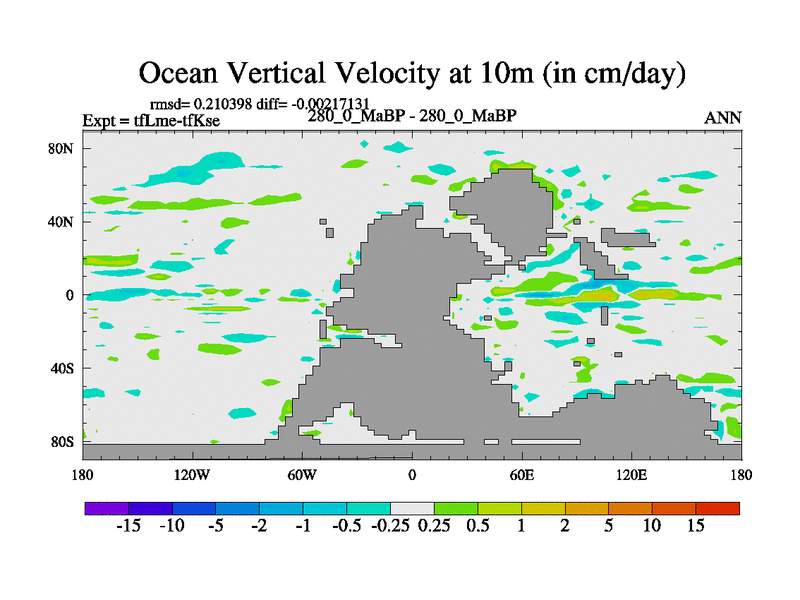 Ocean Vertical Velocity at 10m (in cm/day)

rmsd= 0.210398 diff= -0.00217131
Expt = tfLme-tfKse
280_0_MaBP - 280_0_MaBP
ANN

80N
40N
0
40S
80S

180
120W
60W
0
60E
120E
180

-15 -10 -5 -2 -1 -0.5 -0.25 0.25 0.5 1 2 5 10 15